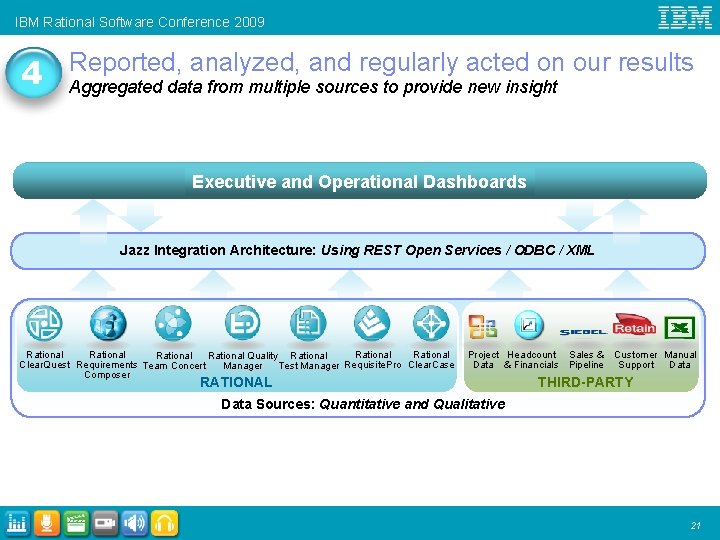 IBM Rational Software Conference 2009

IBM

4

Reported, analyzed, and regularly acted on our results

Aggregated data from multiple sources to provide new insight

Executive and Operational Dashboards

Jazz Integration Architecture: Using REST Open Services / ODBC / XML

Rational ClearQuest

Rational Requirements Composer

Rational Team Concert

Rational Quality Manager

Rational Test Manager

Rational RequisitePro

Rational ClearCase

RATIONAL

Project Data

Headcount & Financials

SIEBEL

Sales & Pipeline

Retain

Customer Support

Manual Data

THIRD-PARTY

Data Sources: Quantitative and Qualitative

21